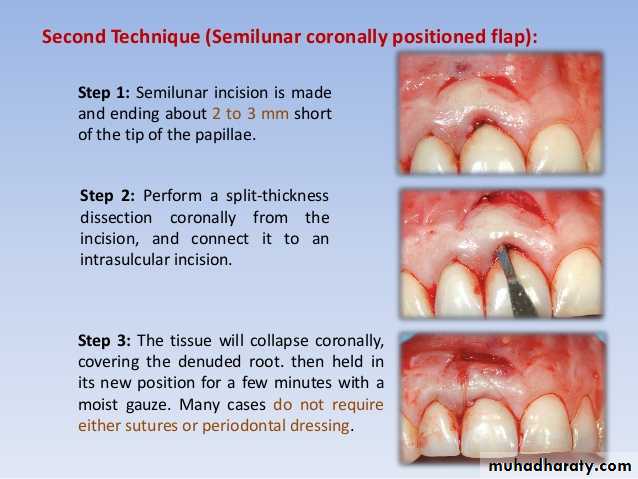 Second Technique (Semilunar coronally positioned flap):

Step 1: Semilunar incision is made and ending about 2 to 3 mm short of the tip of the papillae.

Step 2: Perform a split-thickness dissection coronally from the incision, and connect it to an intrasulcular incision.

Step 3: The tissue will collapse coronally, covering the denuded root. then held in its new position for a few minutes with a moist gauze. Many cases do not require either sutures or periodontal dressing.

muhadharaty.com